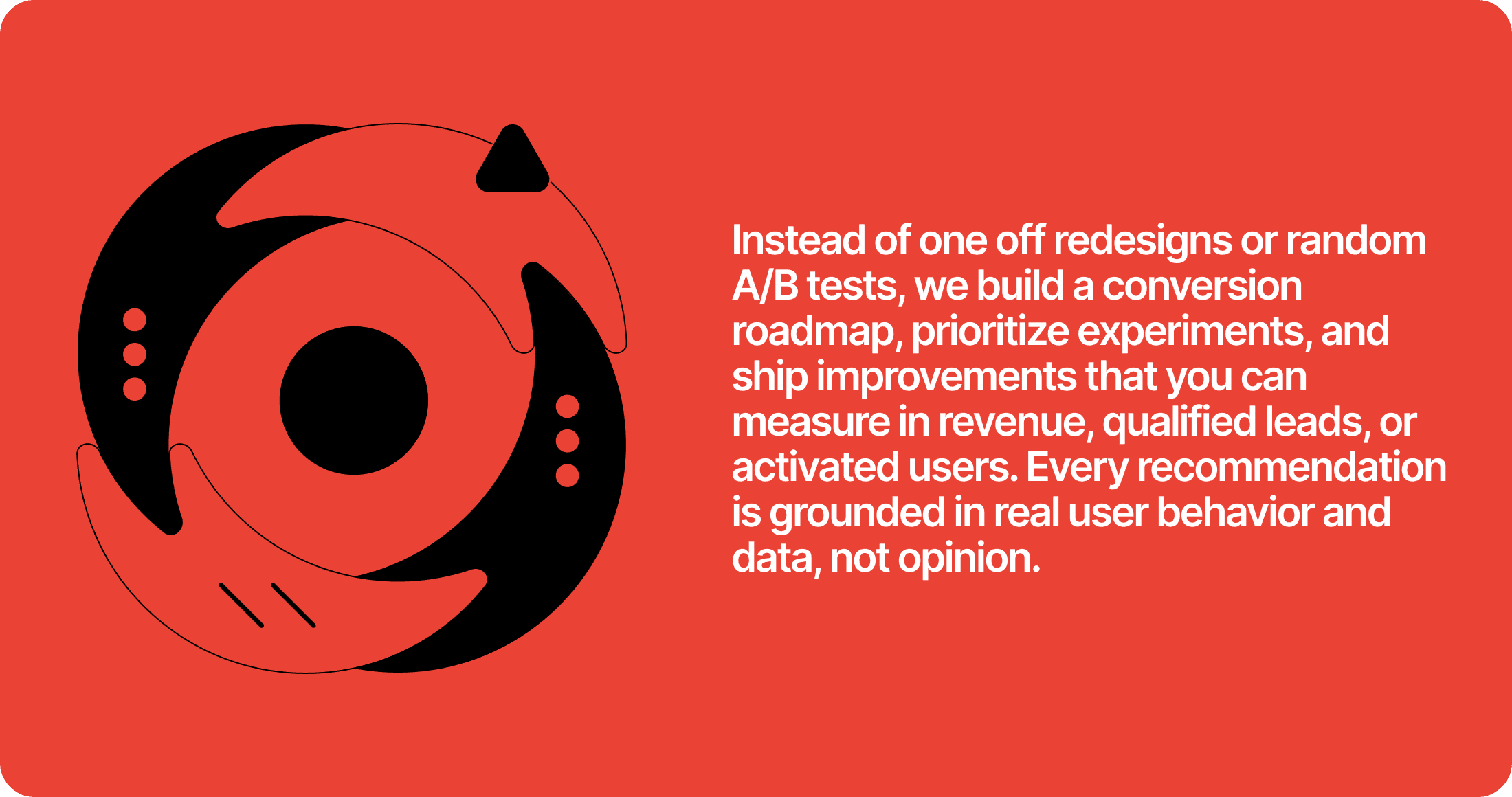 Instead of one off redesigns or random A/B tests, we build a conversion roadmap, prioritize experiments, and ship improvements that you can measure in revenue, qualified leads, or activated users. Every recommendation is grounded in real user behavior and data, not opinion.